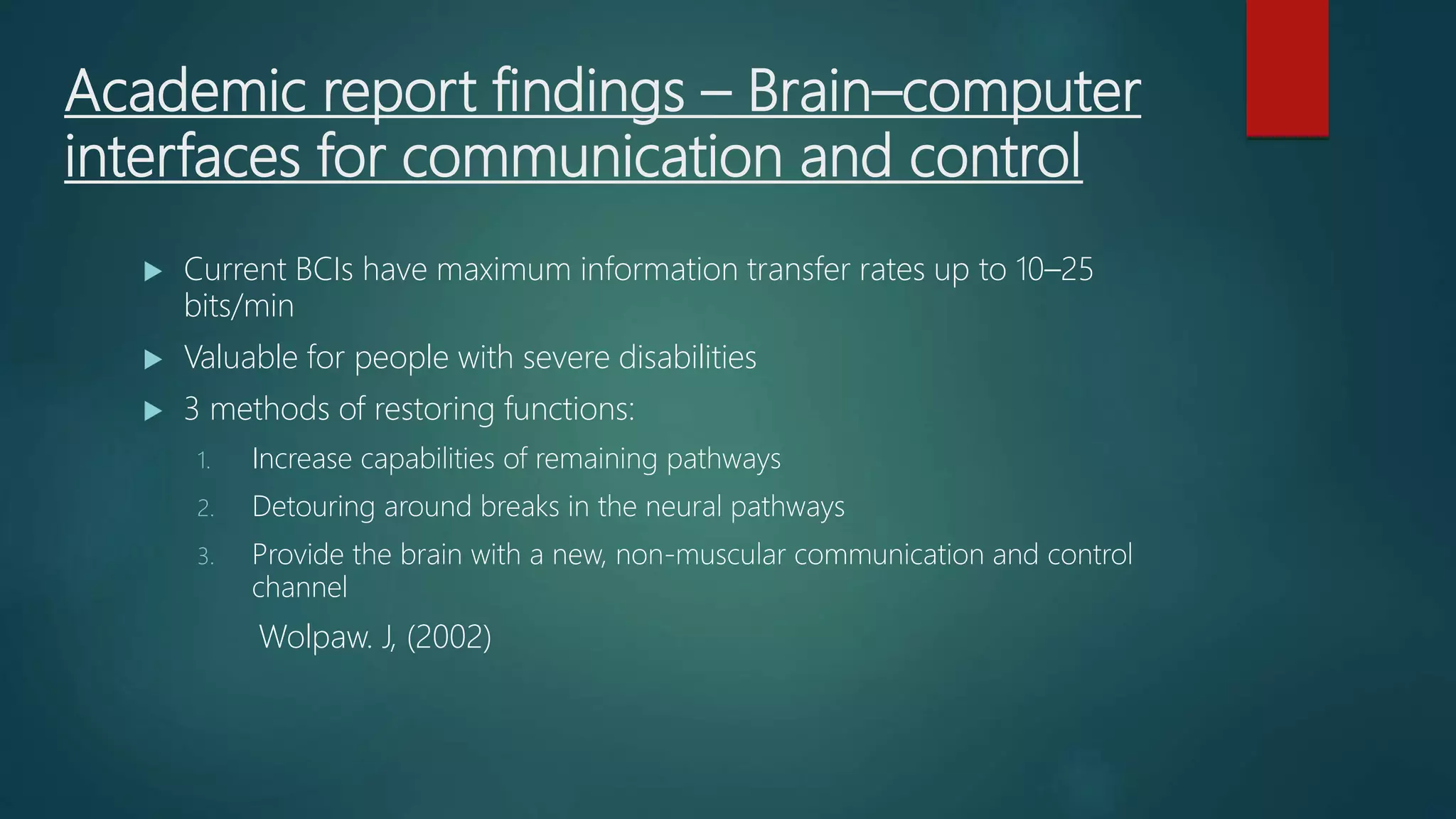 Academic report findings – Brain–computer interfaces for communication and control

▶ Current BCIs have maximum information transfer rates up to 10–25 bits/min

▶ Valuable for people with severe disabilities

▶ 3 methods of restoring functions:

1. Increase capabilities of remaining pathways

2. Detouring around breaks in the neural pathways

3. Provide the brain with a new, non-muscular communication and control channel

Wolpaw. J, (2002)